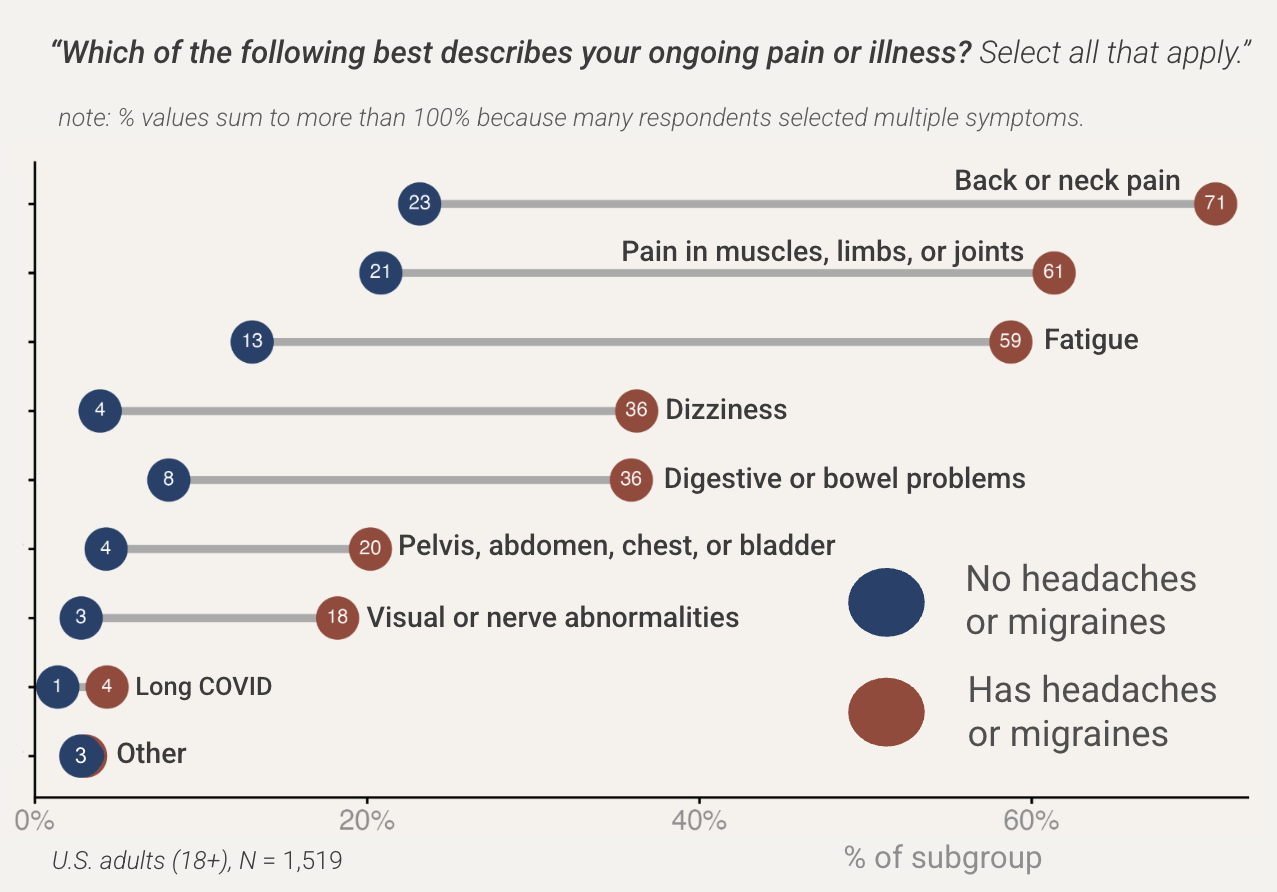 "Which of the following best describes your ongoing pain or illness? Select all that apply."

note: % values sum to more than 100% because many respondents selected multiple symptoms.

23 Back or neck pain 71
21 Pain in muscles, limbs, or joints 61
13 59 Fatigue
4 36 Dizziness
8 36 Digestive or bowel problems
4 20 Pelvis, abdomen, chest, or bladder
3 18 Visual or nerve abnormalities
1 4 Long COVID
3 Other

No headaches or migraines
Has headaches or migraines

0% 20% 40% 60%

U.S. adults (18+), N = 1,519

% of subgroup